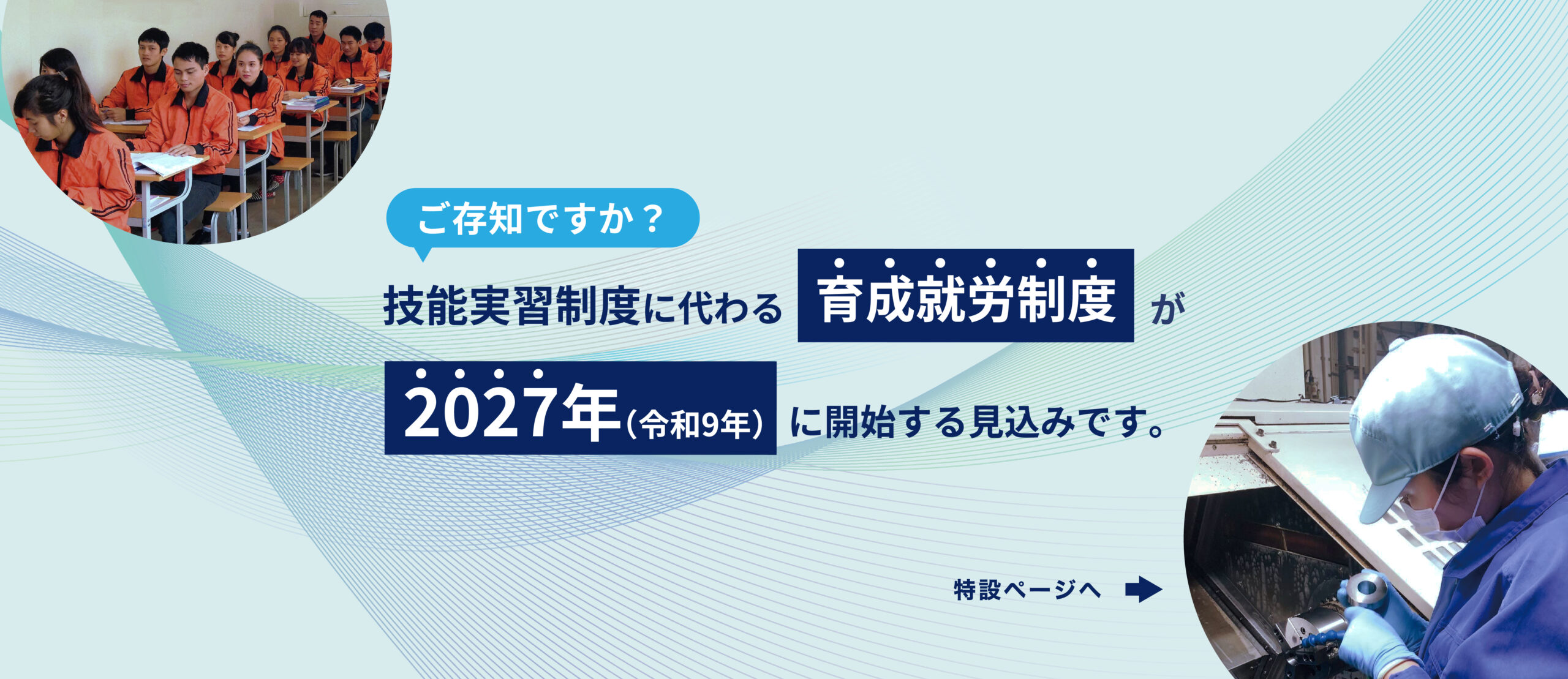 ご存知ですか？

技能実習制度に代わる 育成就労制度 が

2027年（令和9年） に開始する見込みです。

特設ページへ